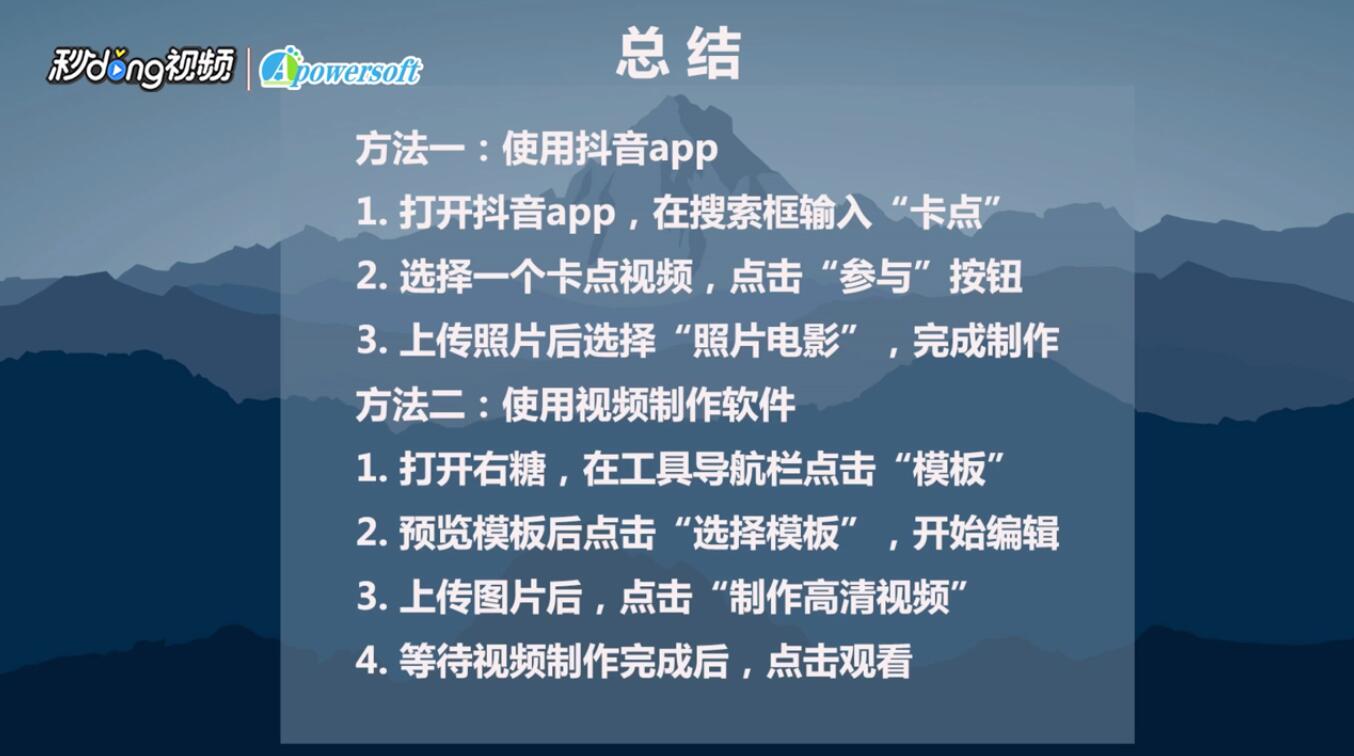 秒dong视频 | Apowersoft

总结

方法一：使用抖音app

1. 打开抖音app，在搜索框输入“卡点”

2. 选择一个卡点视频，点击“参与”按钮

3. 上传照片后选择“照片电影”，完成制作

方法二：使用视频制作软件

1. 打开右糖，在工具导航栏点击“模板”

2. 预览模板后点击“选择模板”，开始编辑

3. 上传图片后，点击“制作高清视频”

4. 等待视频制作完成后，点击观看